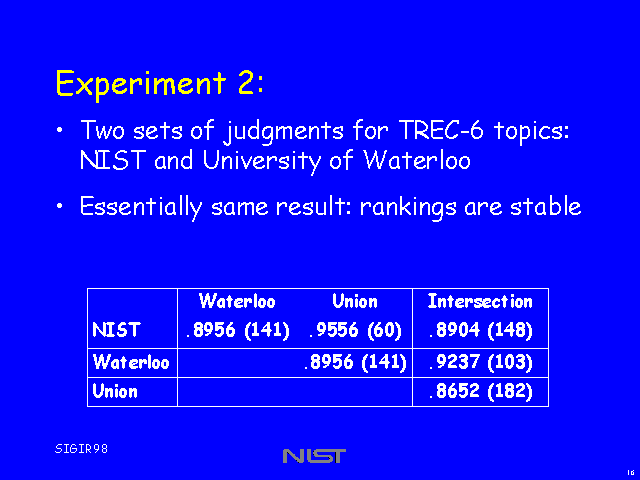 Experiment 2:

• Two sets of judgments for TREC-6 topics: NIST and University of Waterloo

• Essentially same result: rankings are stable

| | Waterloo | Union | Intersection |
|---|---|---|---|
| NIST | .8956 (141) | .9556 (60) | .8904 (148) |
| Waterloo | | .8956 (141) | .9237 (103) |
| Union | | | .8652 (182) |

SIGIR98

NIST

16